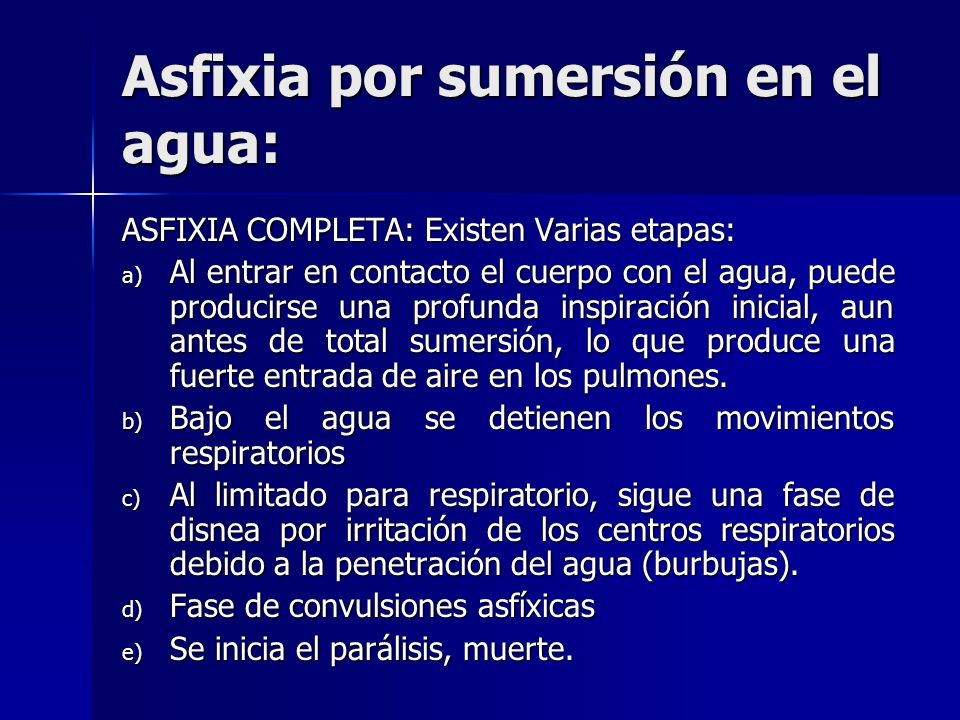 Asfixia por sumersión en el agua:

ASFIXIA COMPLETA: Existen Varias etapas:

a) Al entrar en contacto el cuerpo con el agua, puede producirse una profunda inspiración inicial, aun antes de total sumersión, lo que produce una fuerte entrada de aire en los pulmones.

b) Bajo el agua se detienen los movimientos respiratorios

c) Al limitado para respiratorio, sigue una fase de disnea por irritación de los centros respiratorios debido a la penetración del agua (burbujas).

d) Fase de convulsiones asfíxicas

e) Se inicia el parálisis, muerte.